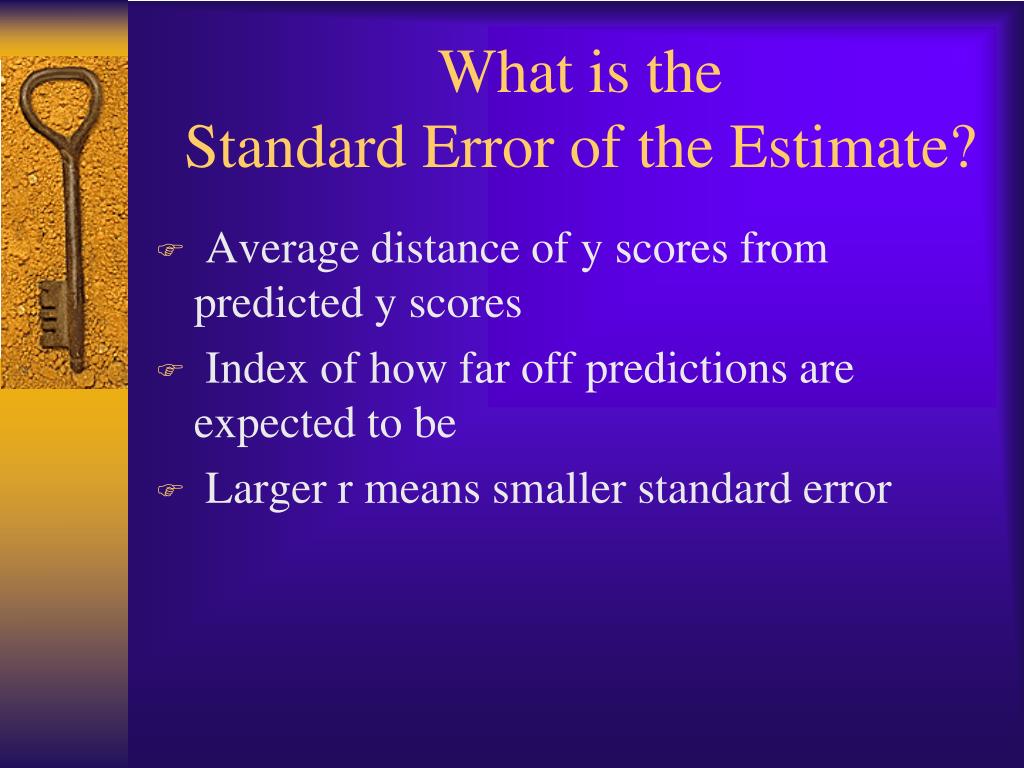 What is the
Standard Error of the Estimate?

Average distance of y scores from predicted y scores

Index of how far off predictions are expected to be

Larger r means smaller standard error